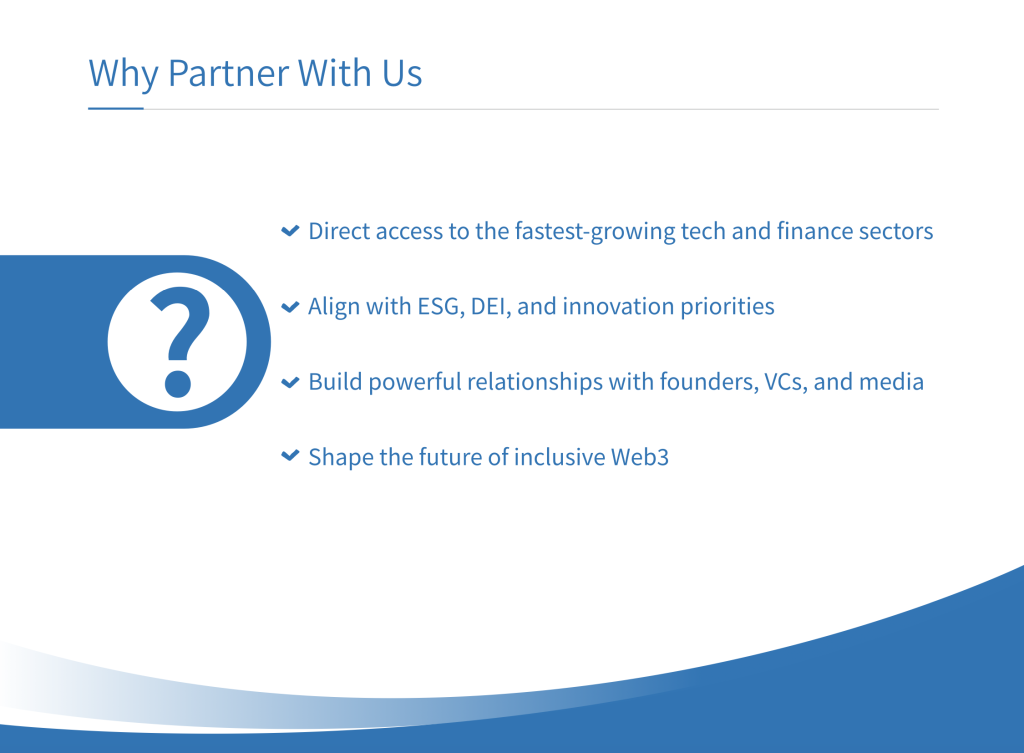 Why Partner With Us

?

Direct access to the fastest-growing tech and finance sectors

Align with ESG, DEI, and innovation priorities

Build powerful relationships with founders, VCs, and media

Shape the future of inclusive Web3